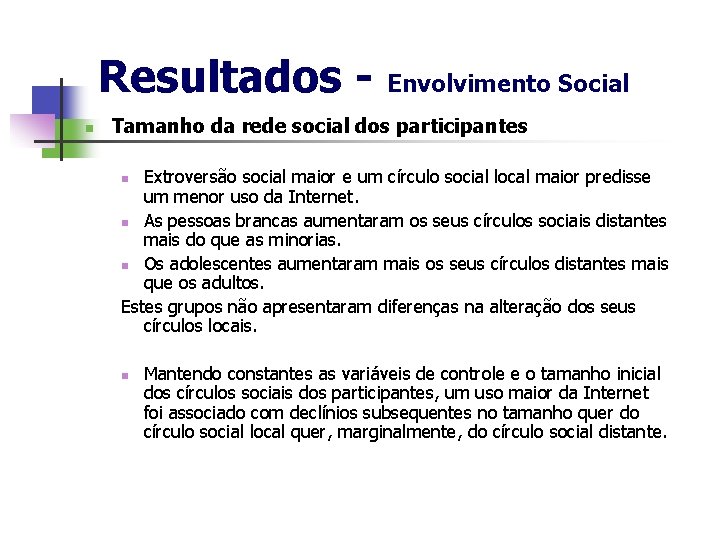 Resultados - Envolvimento Social

Tamanho da rede social dos participantes

Extroversão social maior e um círculo social local maior predisse um menor uso da Internet.

As pessoas brancas aumentaram os seus círculos sociais distantes mais do que as minorias.

Os adolescentes aumentaram mais os seus círculos distantes mais que os adultos.

Estes grupos não apresentaram diferenças na alteração dos seus círculos locais.

Mantendo constantes as variáveis de controle e o tamanho inicial dos círculos sociais dos participantes, um uso maior da Internet foi associado com declínios subsequentes no tamanho quer do círculo social local quer, marginalmente, do círculo social distante.